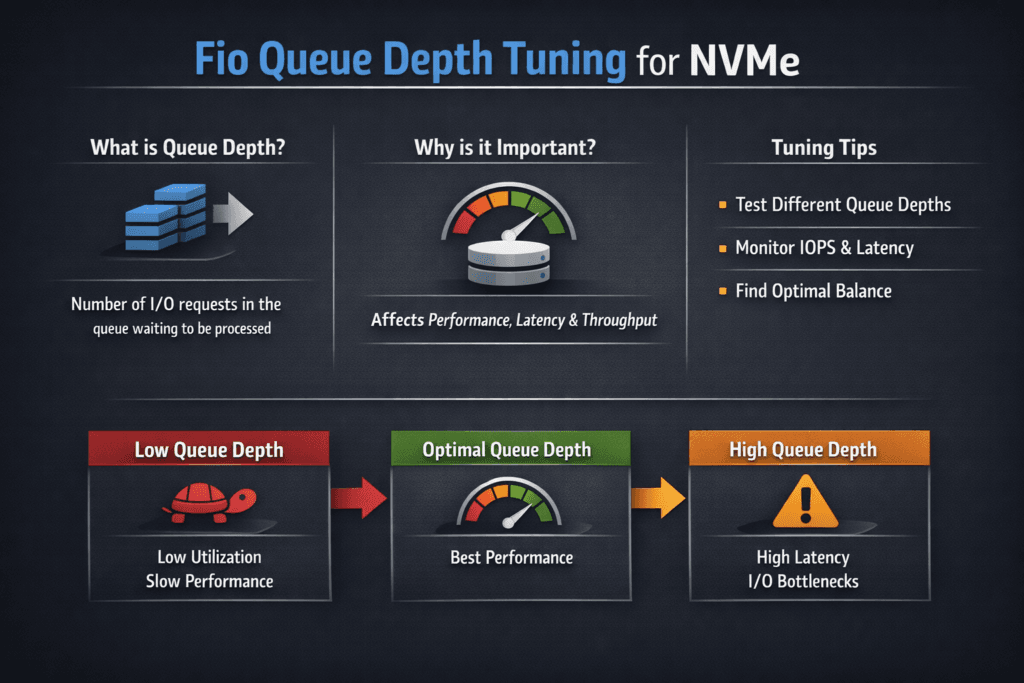 Fio Queue Depth Tuning for NVMe

What is Queue Depth?

Number of I/O requests in the queue waiting to be processed

Why is it Important?

Affects Performance, Latency & Throughput

Tuning Tips

Test Different Queue Depths

Monitor IOPS & Latency

Find Optimal Balance

Low Queue Depth

Low Utilization
Slow Performance

Optimal Queue Depth

Best Performance

High Queue Depth

High Latency
I/O Bottlenecks